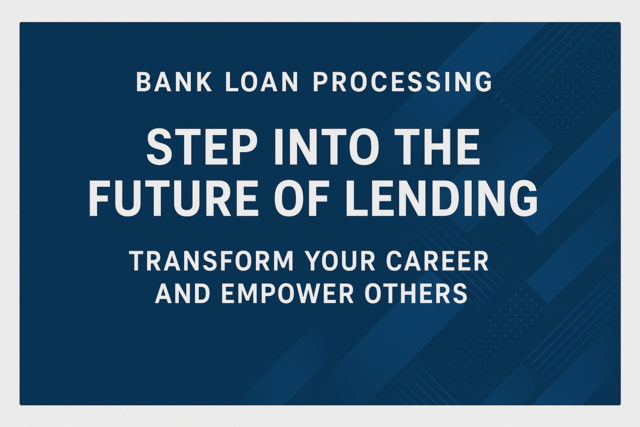 BANK LOAN PROCESSING

STEP INTO THE FUTURE OF LENDING

TRANSFORM YOUR CAREER AND EMPOWER OTHERS